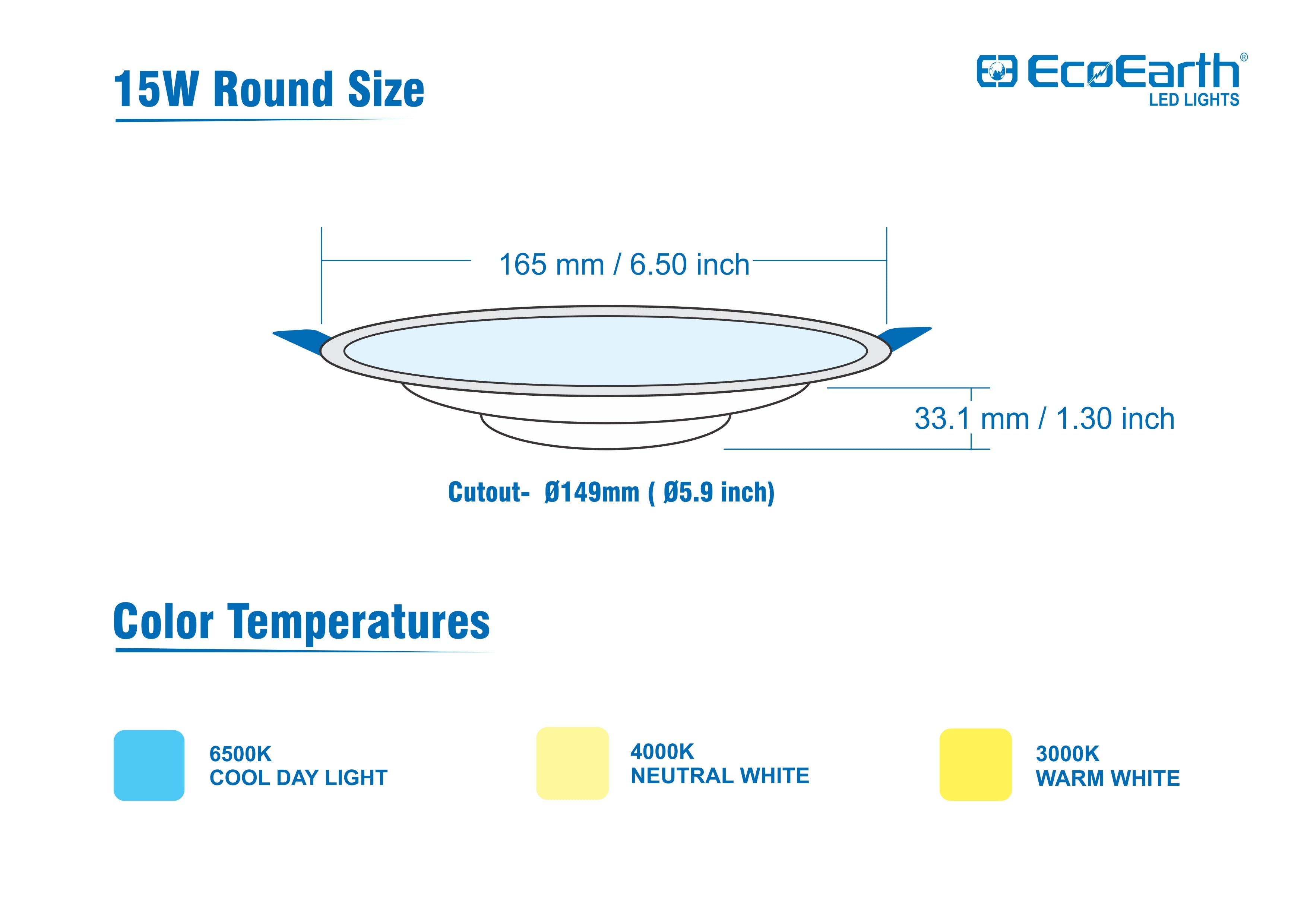 15W Round Size

EcoEarth®
LED LIGHTS

165 mm / 6.50 inch

33.1 mm / 1.30 inch

Cutout- Ø149mm ( Ø5.9 inch)

Color Temperatures

6500K
COOL DAY LIGHT

4000K
NEUTRAL WHITE

3000K
WARM WHITE